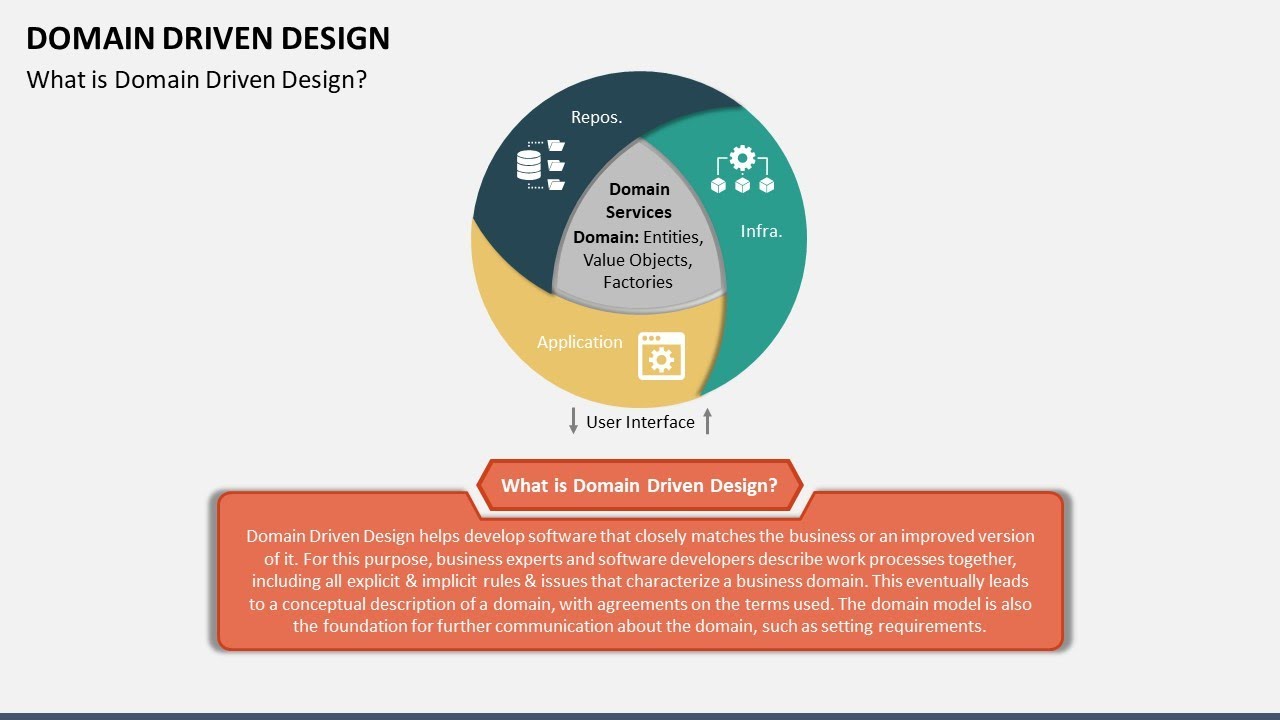 DOMAIN DRIVEN DESIGN

What is Domain Driven Design?

Repos.

Domain Services

Domain: Entities, Value Objects, Factories

Infra.

Application

User Interface

What is Domain Driven Design?

Domain Driven Design helps develop software that closely matches the business or an improved version of it. For this purpose, business experts and software developers describe work processes together, including all explicit & implicit rules & issues that characterize a business domain. This eventually leads to a conceptual description of a domain, with agreements on the terms used. The domain model is also the foundation for further communication about the domain, such as setting requirements.